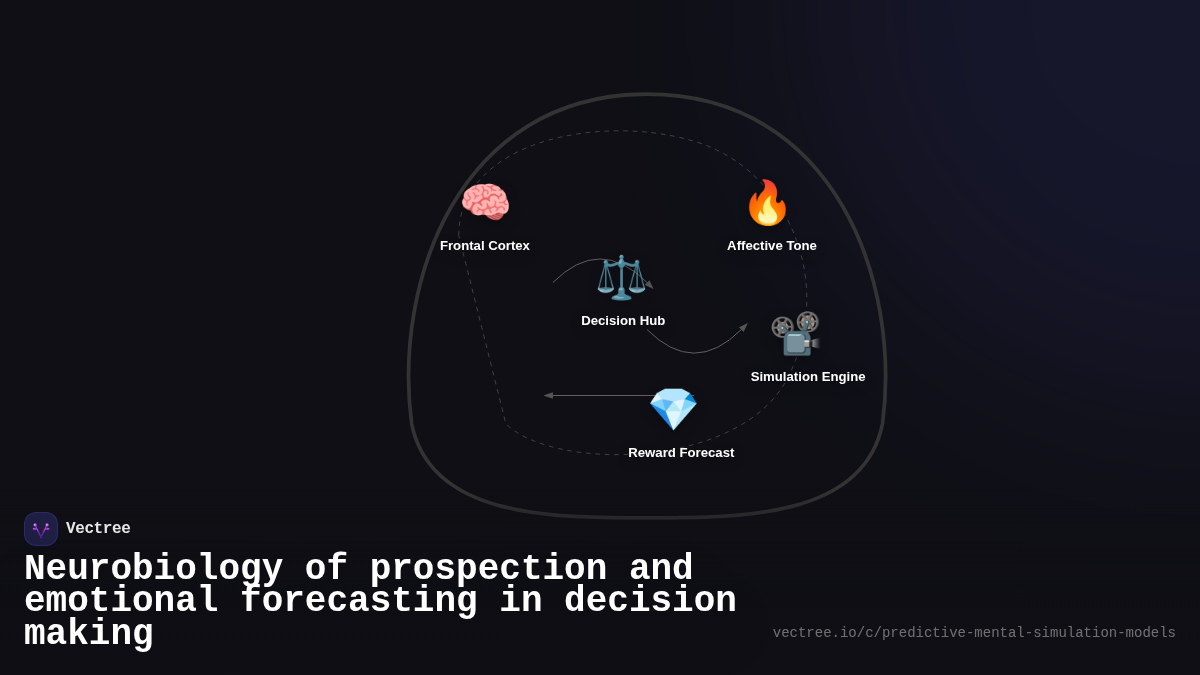 Frontal Cortex

Affective Tone

Decision Hub

Simulation Engine

Reward Forecast

Vectree

Neurobiology of prospection and emotional forecasting in decision making

vectree.io/c/predictive-mental-simulation-models